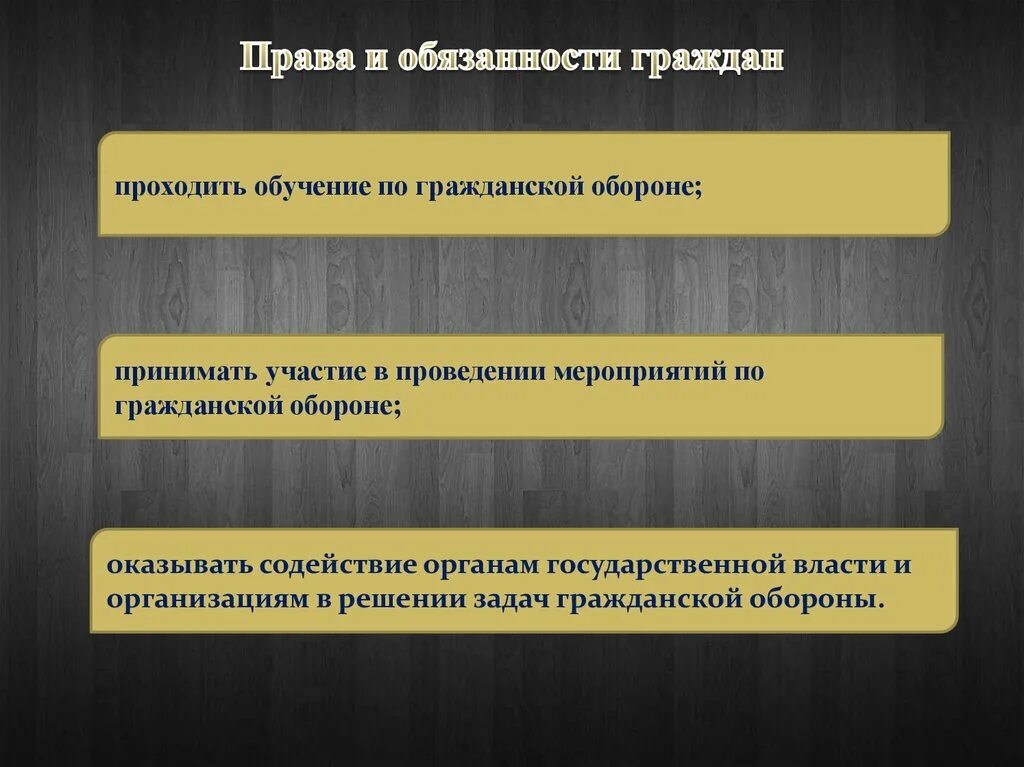 Права и обязанности граждан

проходить обучение по гражданской обороне;

принимать участие в проведении мероприятий по гражданской обороне;

оказывать содействие органам государственной власти и организациям в решении задач гражданской обороны.